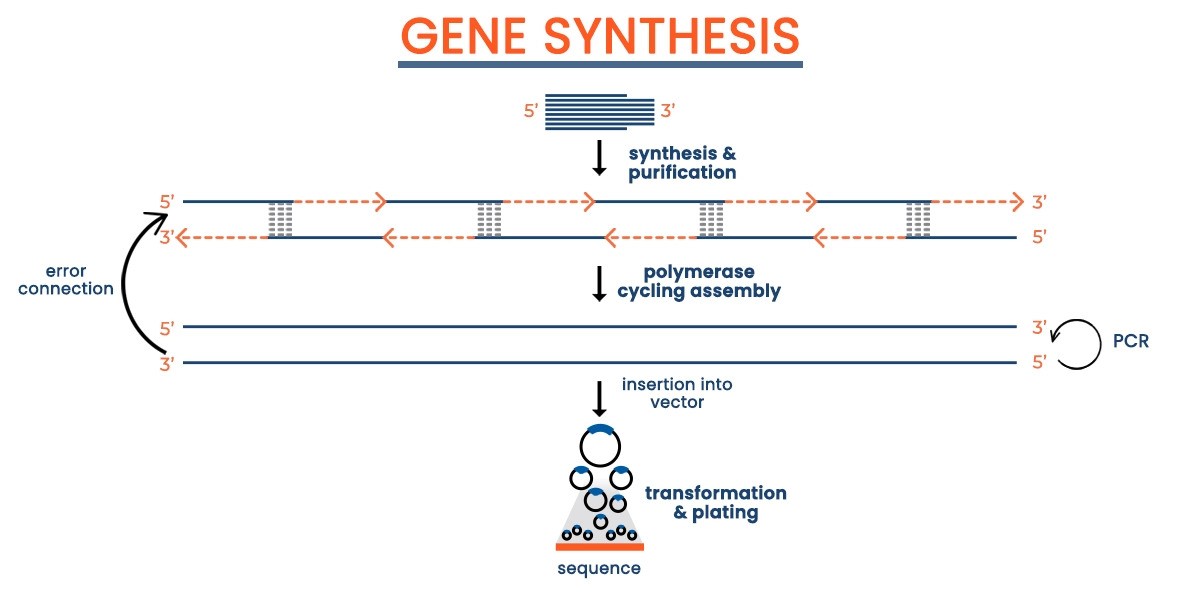 GENE SYNTHESIS

5' 3'

synthesis & purification

5' 3'
3' 5'

error connection

polymerase cycling assembly

5' 3'
3' 5'

PCR

insertion into vector

transformation & plating

sequence